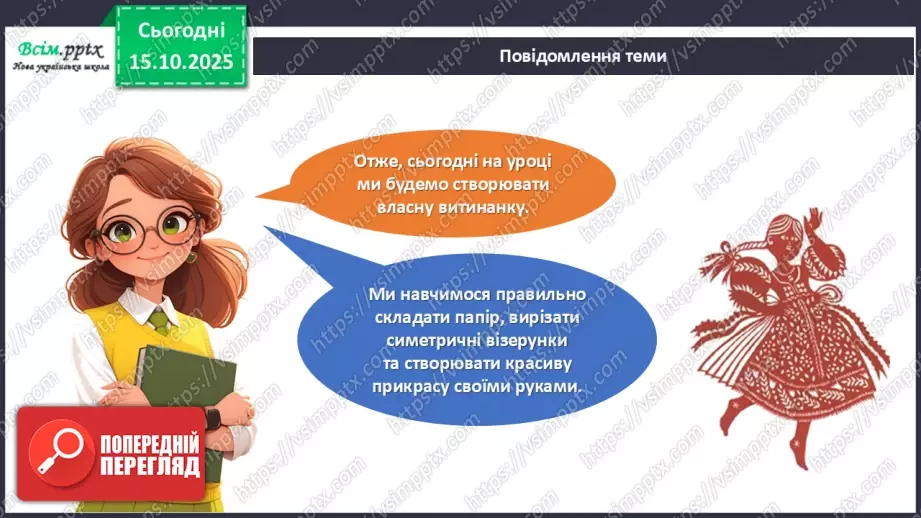 Всім.pptx
Нова українська школа

Сьогодні
15.10.2025

Повідомлення теми

Отже, сьогодні на уроці ми будемо створювати власну витинанку.

Ми навчимося правильно складати папір, вирізати симетричні візерунки та створювати красиву прикрасу своїми руками.

ПОПЕРЕДНІЙ ПЕРЕГЛЯД

https://vsimpptx.com